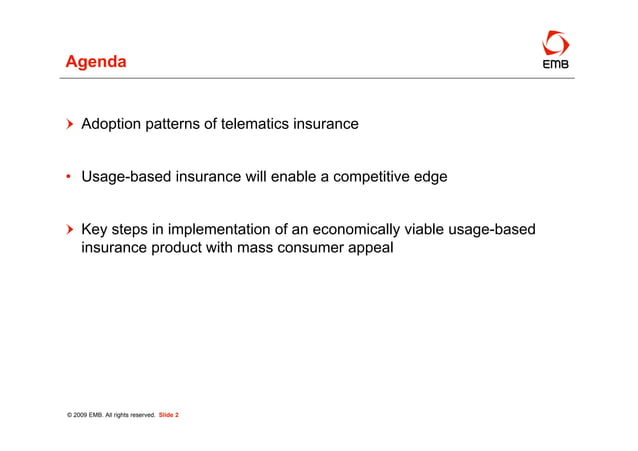 Agenda

EMB

› Adoption patterns of telematics insurance

• Usage-based insurance will enable a competitive edge

› Key steps in implementation of an economically viable usage-based insurance product with mass consumer appeal

© 2009 EMB. All rights reserved. Slide 2